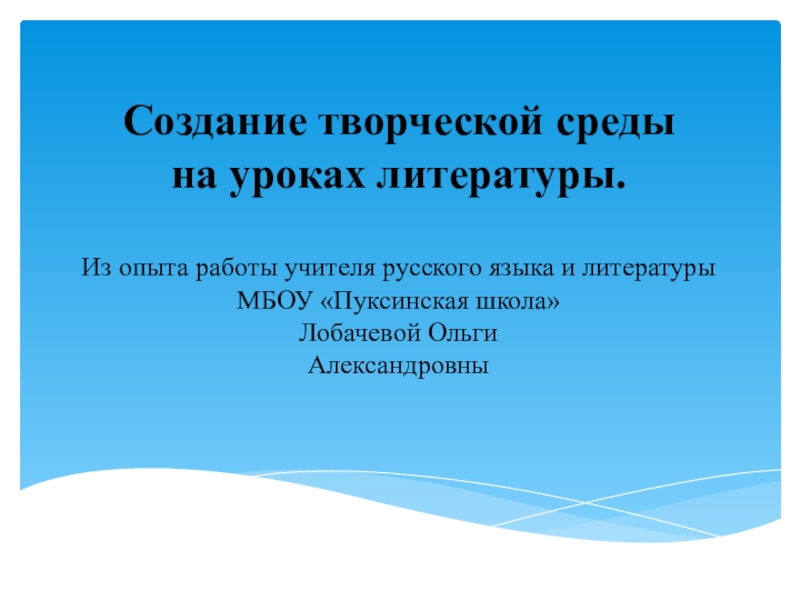 Создание творческой среды
на уроках литературы.

Из опыта работы учителя русского языка и литературы
МБОУ «Пуксинская школа»
Лобачевой Ольги
Александровны